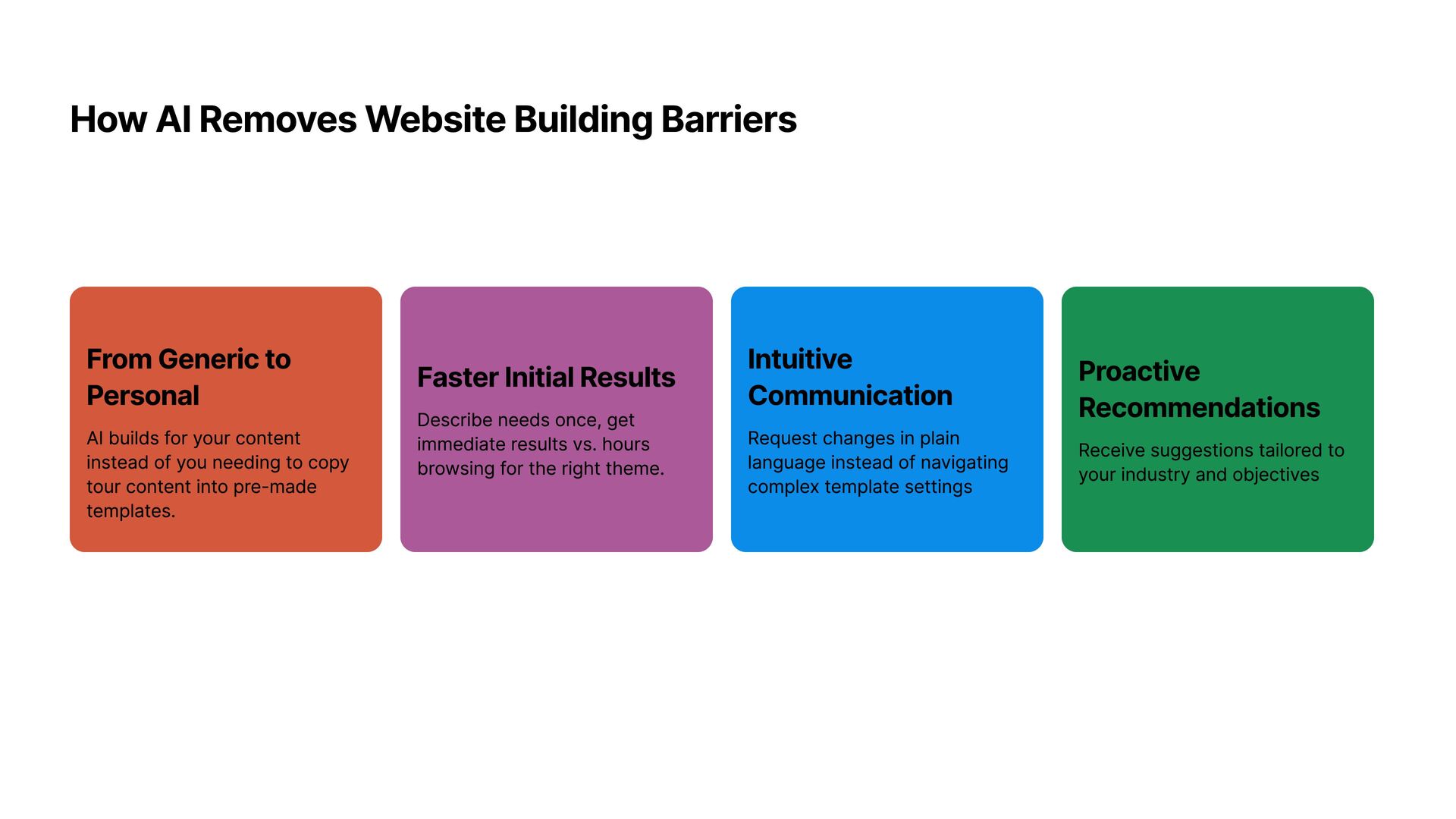 How AI Removes Website Building Barriers

From Generic to Personal

AI builds for your content instead of you needing to copy tour content into pre-made templates.

Faster Initial Results

Describe needs once, get immediate results vs. hours browsing for the right theme.

Intuitive Communication

Request changes in plain language instead of navigating complex template settings

Proactive Recommendations

Receive suggestions tailored to your industry and objectives